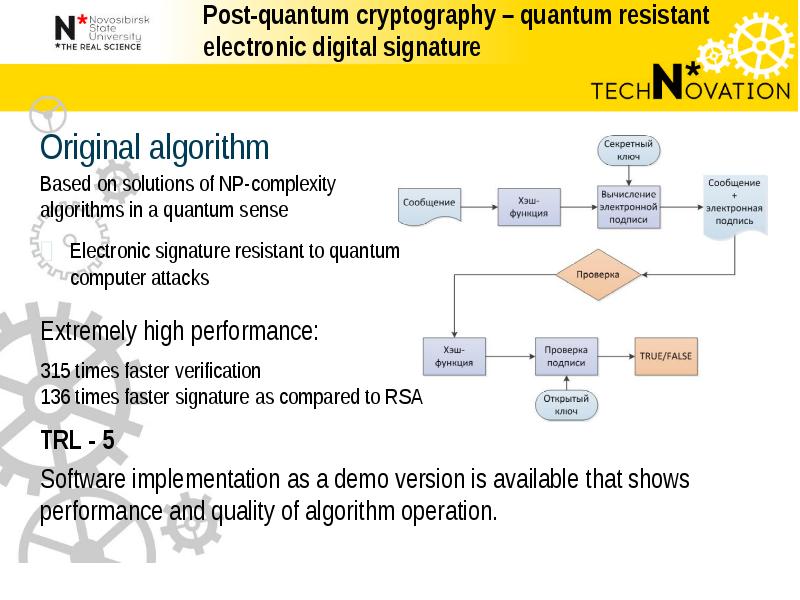 N* Novosibirsk State University
*THE REAL SCIENCE

Post-quantum cryptography – quantum resistant electronic digital signature

TECHN*OVATION

Original algorithm

Based on solutions of NP-complexity algorithms in a quantum sense

Electronic signature resistant to quantum computer attacks

Extremely high performance:

315 times faster verification
136 times faster signature as compared to RSA

TRL - 5

Software implementation as a demo version is available that shows performance and quality of algorithm operation.

Секретный ключ

Сообщение

Хэш-функция

Вычисление электронной подписи

Сообщение + электронная подпись

Проверка

Хэш-функция

Проверка подписи

TRUE/FALSE

Открытый ключ